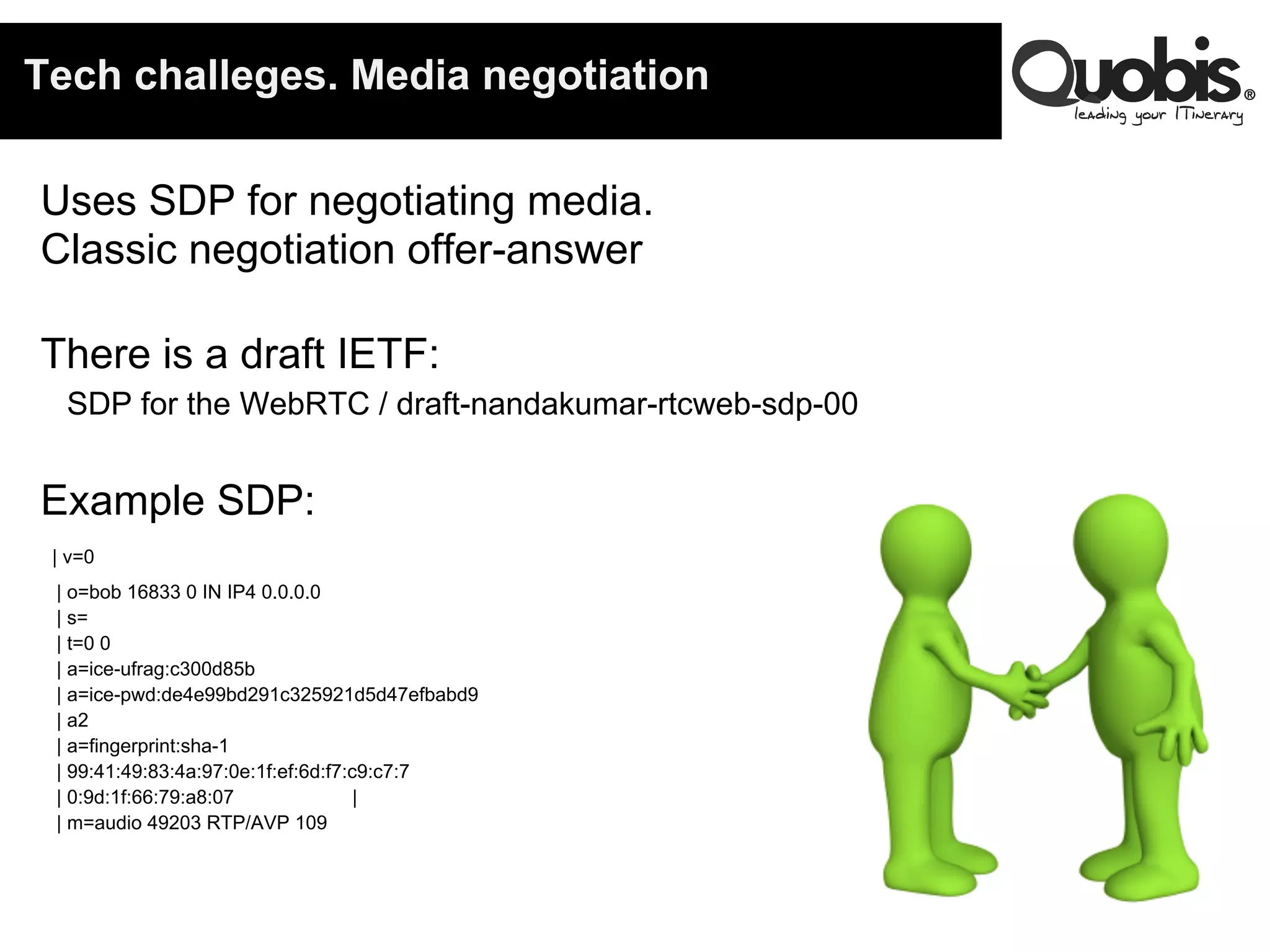 Tech challeges. Media negotiation

Quobis®
leading your ITinerary

Uses SDP for negotiating media.
Classic negotiation offer-answer

There is a draft IETF:
SDP for the WebRTC / draft-nandakumar-rtcweb-sdp-00

Example SDP:

| v=0
| o=bob 16833 0 IN IP4 0.0.0.0
| s=
| t=0 0
| a=ice-ufrag:c300d85b
| a=ice-pwd:de4e99bd291c325921d5d47efbabd9
| a2
| a=fingerprint:sha-1
| 99:41:49:83:4a:97:0e:1f:ef:6d:f7:c9:c7:7
| 0:9d:1f:66:79:a8:07 |
| m=audio 49203 RTP/AVP 109